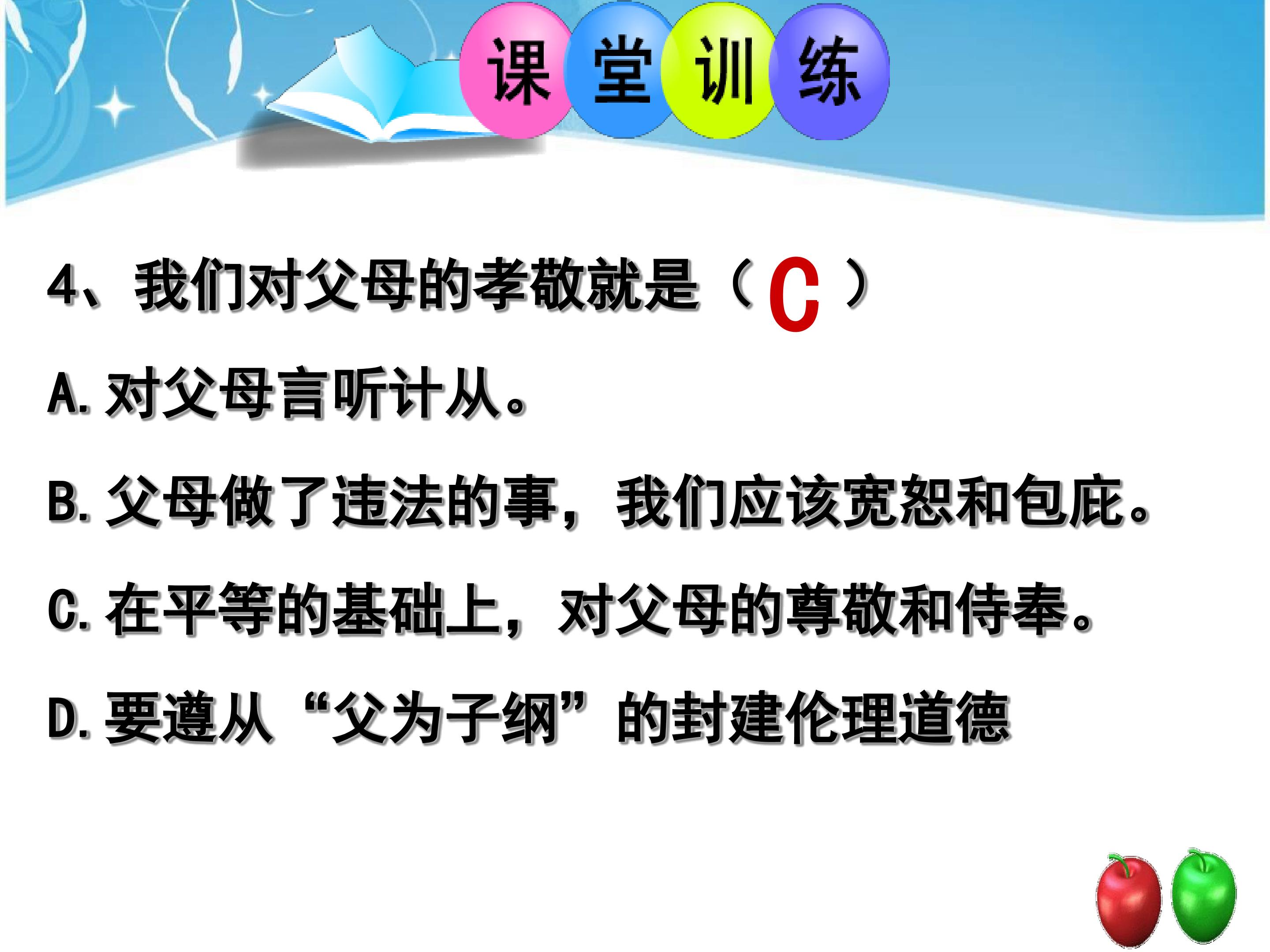 课堂训练

4、我们对父母的孝敬就是（C）

A.对父母言听计从。

B.父母做了违法的事，我们应该宽恕和包庇。

C.在平等的基础上，对父母的尊敬和侍奉。

D.要遵从“父为子纲”的封建伦理道德